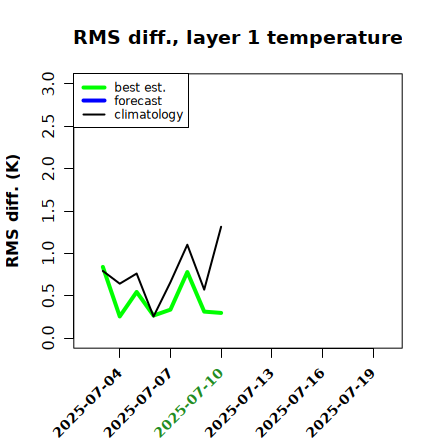 RMS diff., layer 1 temperature

best est.
forecast
climatology

RMS diff. (K)

3.0
2.5
2.0
1.5
1.0
0.5
0.0

2025-07-04
2025-07-07
2025-07-10
2025-07-13
2025-07-16
2025-07-19